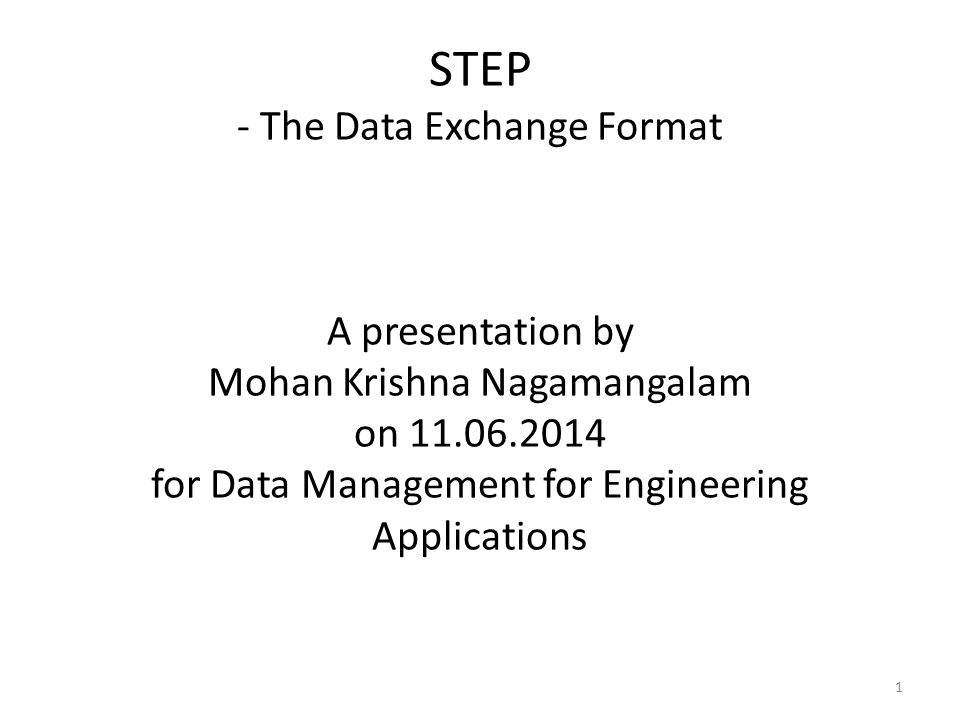 STEP
- The Data Exchange Format

A presentation by
Mohan Krishna Nagamangalam
on 11.06.2014
for Data Management for Engineering Applications

1